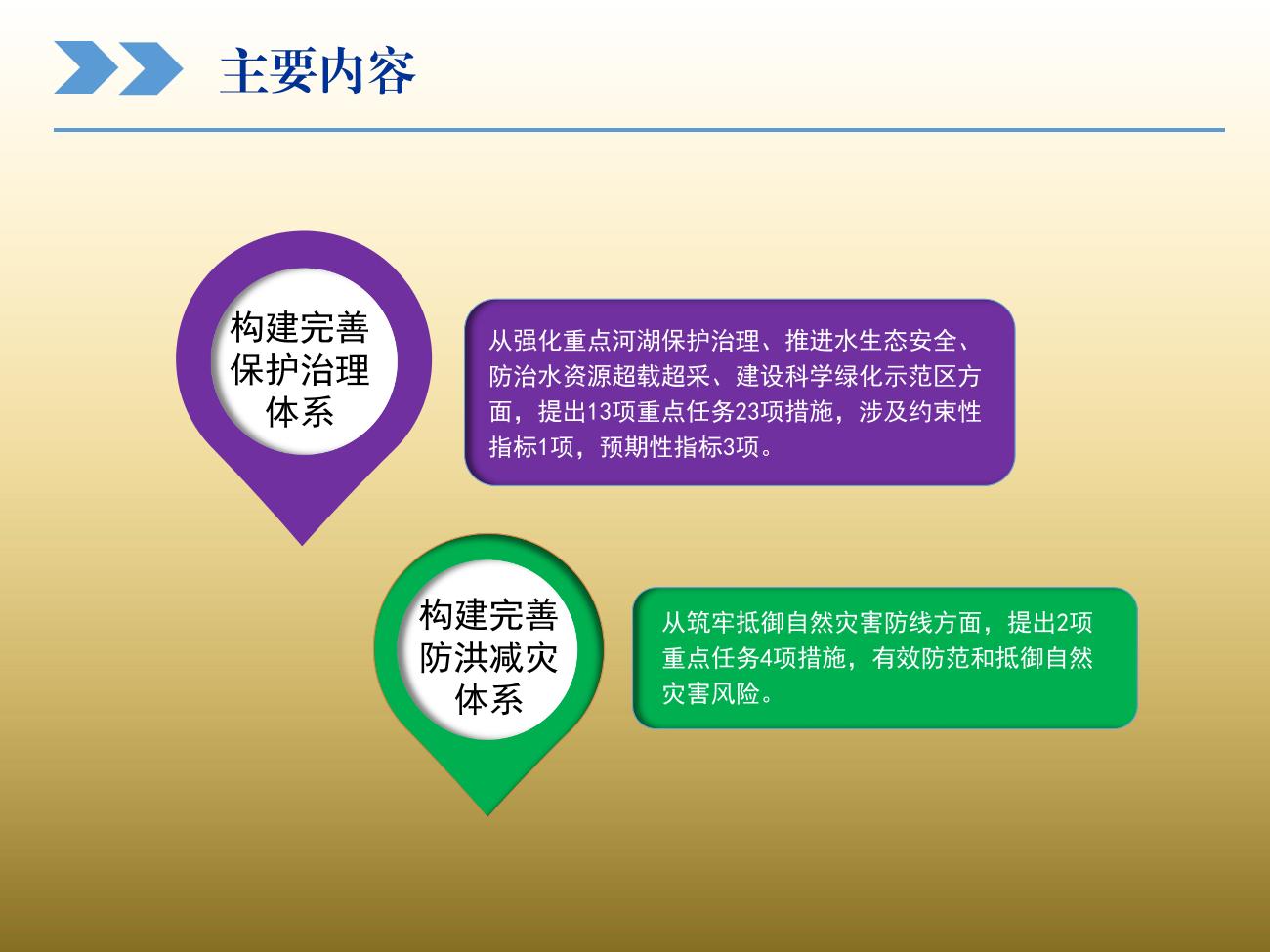 主要内容

构建完善保护治理体系

从强化重点河湖保护治理、推进水生态安全、防治水资源超载超采、建设科学绿化示范区方面，提出13项重点任务23项措施，涉及约束性指标1项，预期性指标3项。

构建完善防洪减灾体系

从筑牢抵御自然灾害防线方面，提出2项重点任务4项措施，有效防范和抵御自然灾害风险。